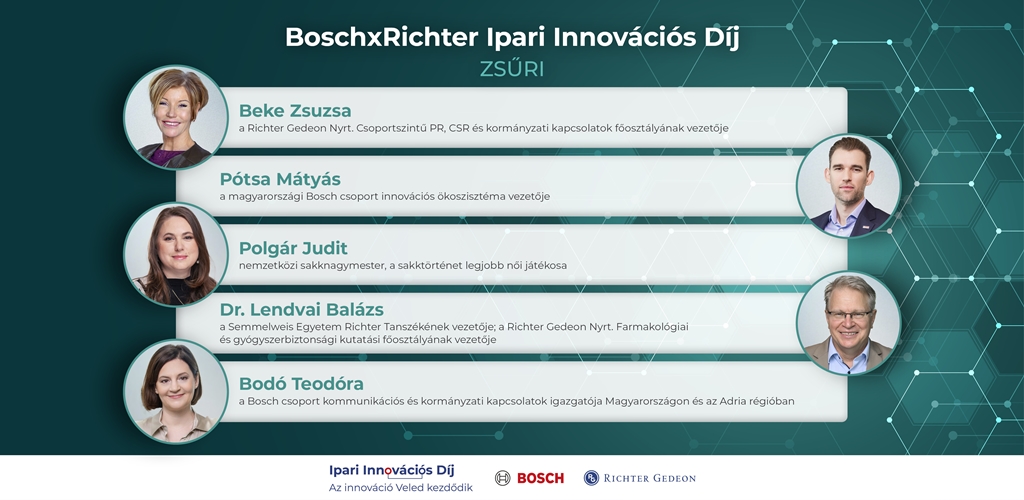 BoschxRichter Ipari Innovációs Díj

ZSŰRI

Beke Zsuzsa
a Richter Gedeon Nyrt. Csoportszintű PR, CSR és kormányzati kapcsolatok főosztályának vezetője

Pótsa Mátyás
a magyarországi Bosch csoport innovációs ökoszisztéma vezetője

Polgár Judit
nemzetközi sakknagymester, a sakktörténet legjobb női játékosa

Dr. Lendvai Balázs
a Semmelweis Egyetem Richter Tanszékének vezetője; a Richter Gedeon Nyrt. Farmakológiai és gyógyszerbiztonsági kutatási főosztályának vezetője

Bodó Teodóra
a Bosch csoport kommunikációs és kormányzati kapcsolatok igazgatója Magyarországon és az Adria régióban

Ipari Innovációs Díj
Az innováció Veled kezdődik

BOSCH

RICHTER GEDEON